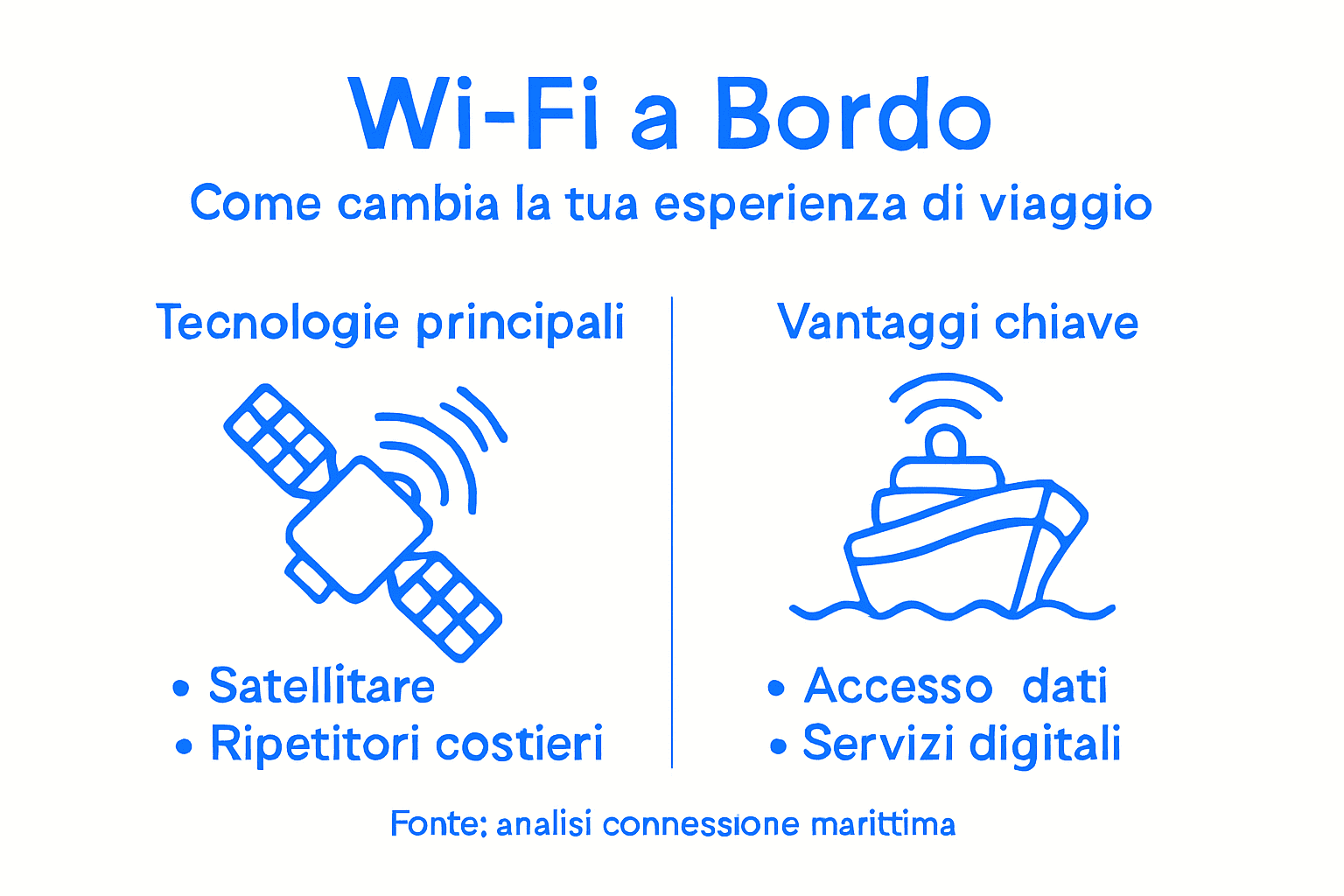 Wi-Fi a Bordo

Come cambia la tua esperienza di viaggio

Tecnologie principali

• Satellitare
• Ripetitori costieri

Vantaggi chiave

• Accesso dati
• Servizi digitali

Fonte: analisi connessione marittima